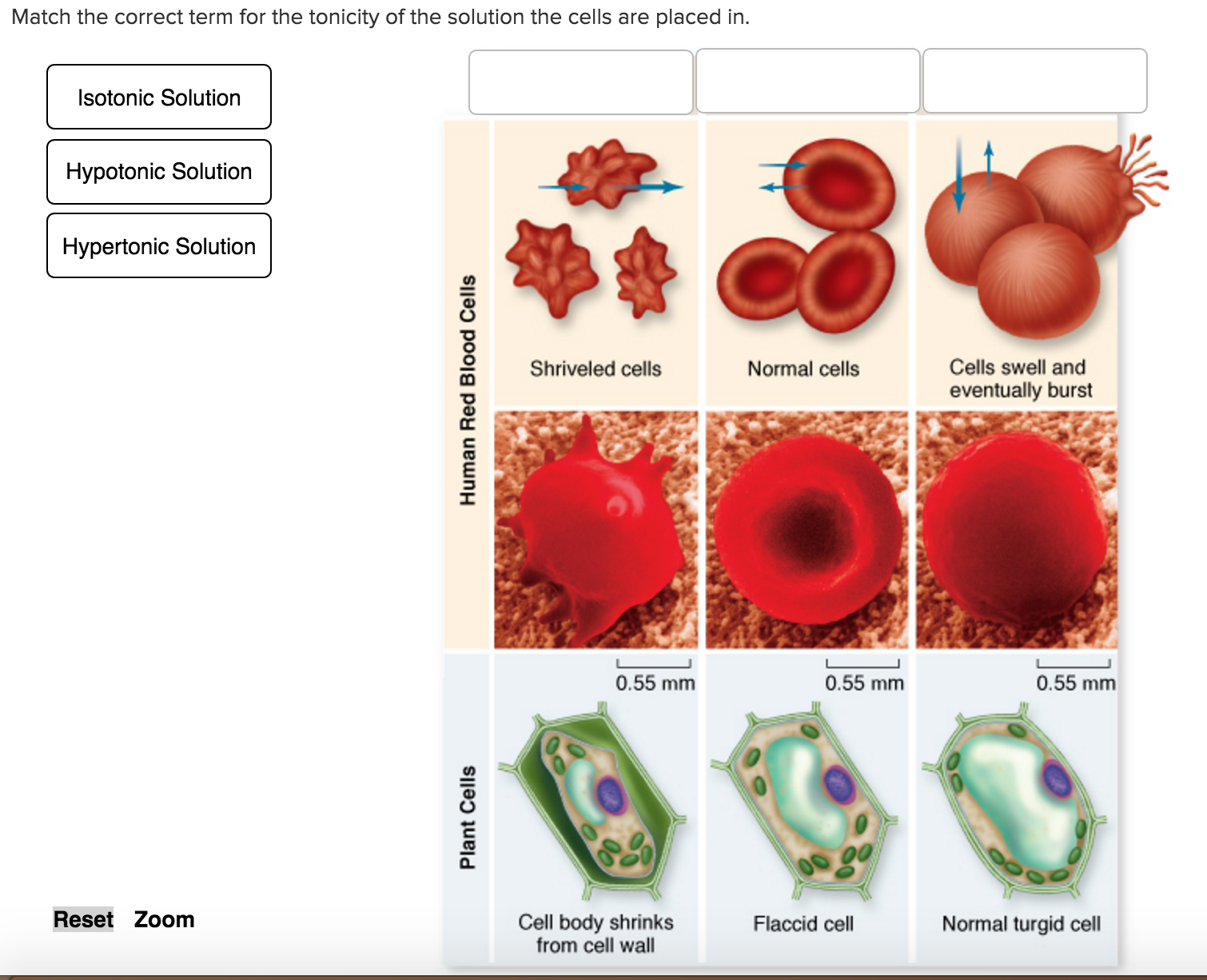 Match the correct term for the tonicity of the solution the cells are placed in.

Isotonic Solution

Hypotonic Solution

Hypertonic Solution

Human Red Blood Cells

Shriveled cells

Normal cells

Cells swell and eventually burst

0.55 mm

0.55 mm

0.55 mm

Plant Cells

Cell body shrinks from cell wall

Flaccid cell

Normal turgid cell

Reset Zoom